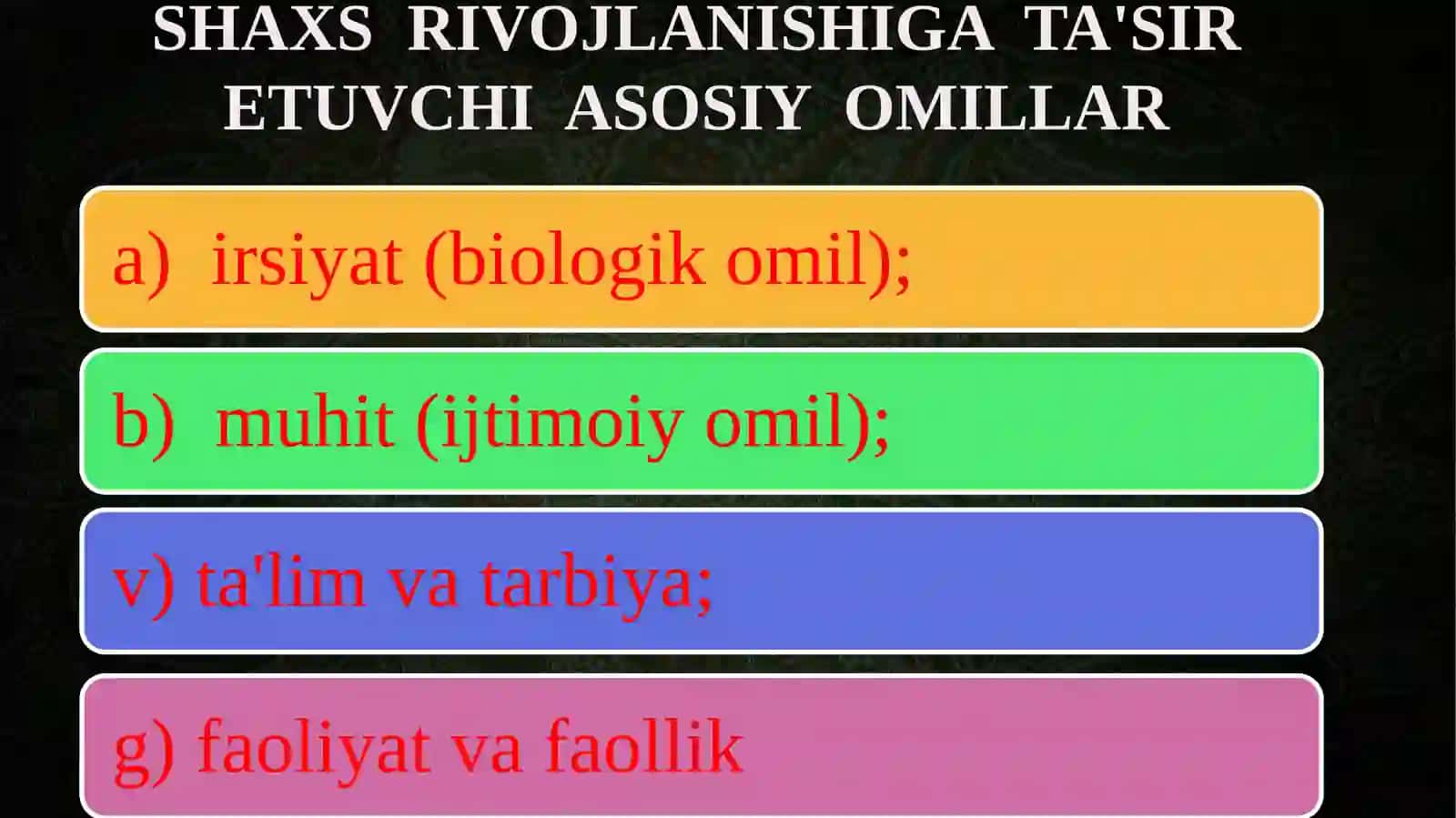 SHAXS RIVOJLANISHIGA TA'SIR ETUVCHI ASOSIY OMILLAR

a) irsiyat (biologik omil);

b) muhit (ijtimoiy omil);

v) ta'lim va tarbiya;

g) faoliyat va faollik